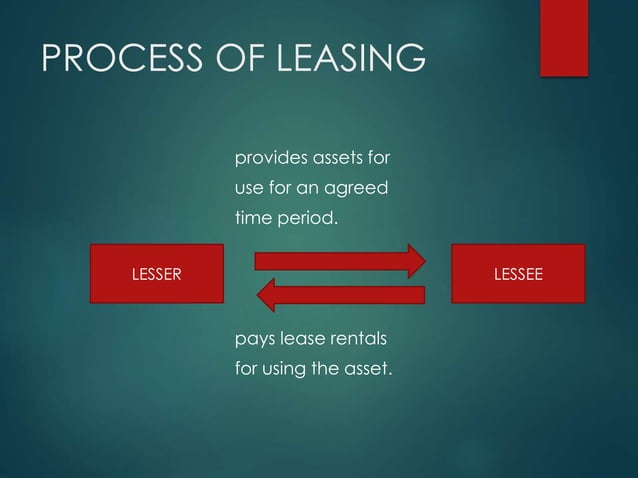 PROCESS OF LEASING

provides assets for use for an agreed time period.

LESSER

LESSEE

pays lease rentals for using the asset.